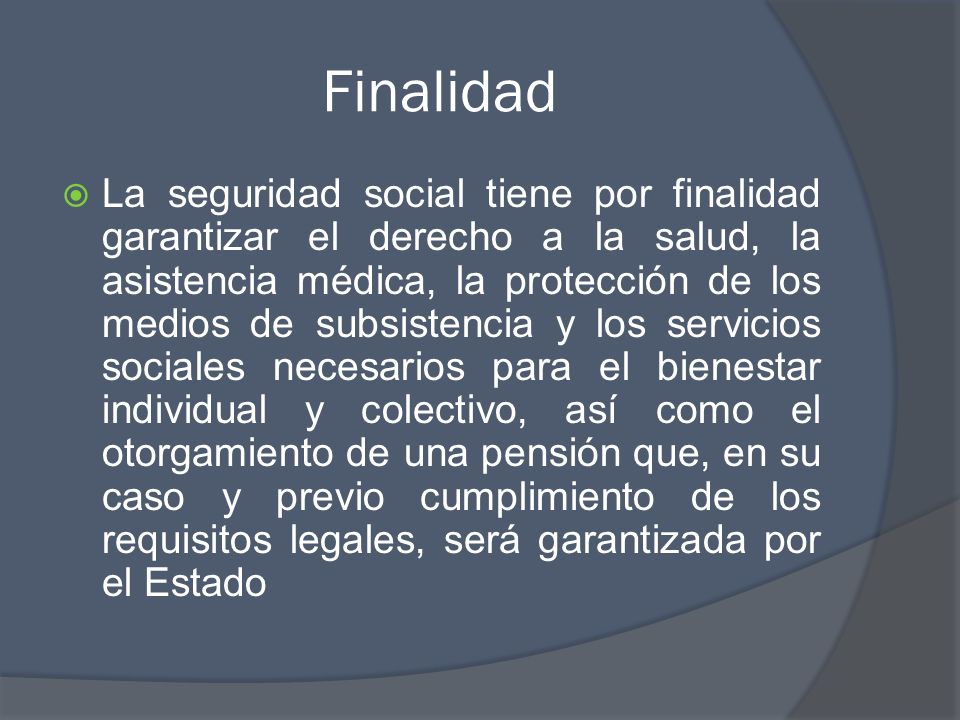 Finalidad

La seguridad social tiene por finalidad garantizar el derecho a la salud, la asistencia médica, la protección de los medios de subsistencia y los servicios sociales necesarios para el bienestar individual y colectivo, así como el otorgamiento de una pensión que, en su caso y previo cumplimiento de los requisitos legales, será garantizada por el Estado